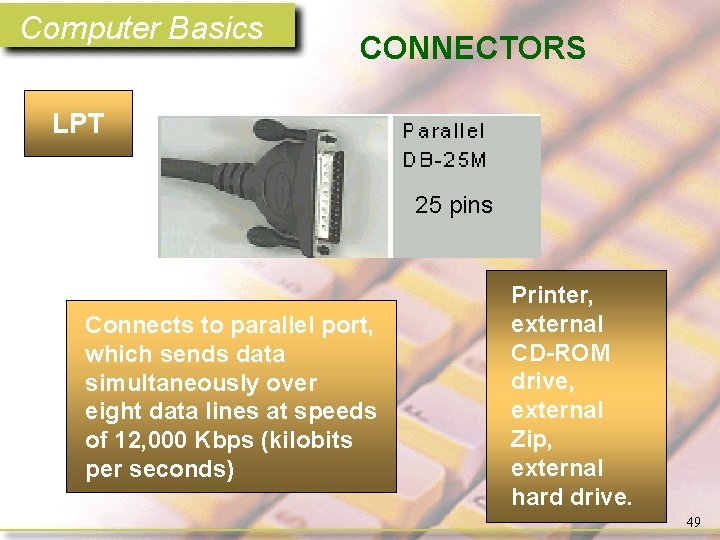 Computer Basics

CONNECTORS

LPT

Parallel
DB-25M

25 pins

Connects to parallel port, which sends data simultaneously over eight data lines at speeds of 12,000 Kbps (kilobits per seconds)

Printer, external CD-ROM drive, external Zip, external hard drive.

49